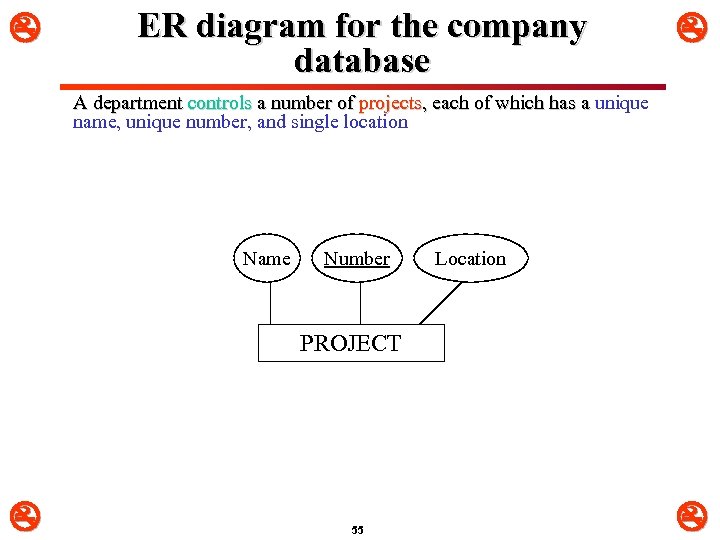 ER diagram for the company database

A department controls a number of projects, each of which has a unique name, unique number, and single location

Name

Number

Location

PROJECT

55